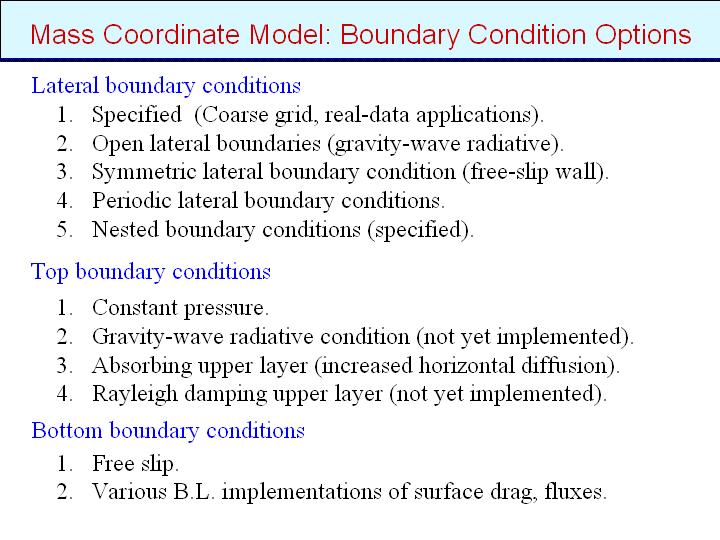 Mass Coordinate Model: Boundary Condition Options

Lateral boundary conditions

1. Specified (Coarse grid, real-data applications).
2. Open lateral boundaries (gravity-wave radiative).
3. Symmetric lateral boundary condition (free-slip wall).
4. Periodic lateral boundary conditions.
5. Nested boundary conditions (specified).

Top boundary conditions

1. Constant pressure.
2. Gravity-wave radiative condition (not yet implemented).
3. Absorbing upper layer (increased horizontal diffusion).
4. Rayleigh damping upper layer (not yet implemented).

Bottom boundary conditions

1. Free slip.
2. Various B.L. implementations of surface drag, fluxes.